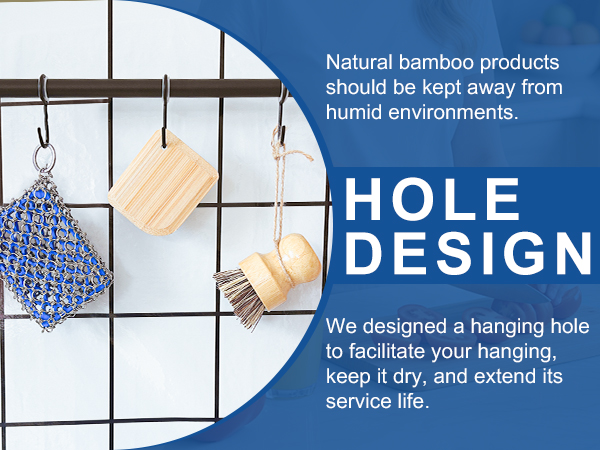 Natural bamboo products should be kept away from humid environments.

HOLE DESIGN

We designed a hanging hole to facilitate your hanging, keep it dry, and extend its service life.